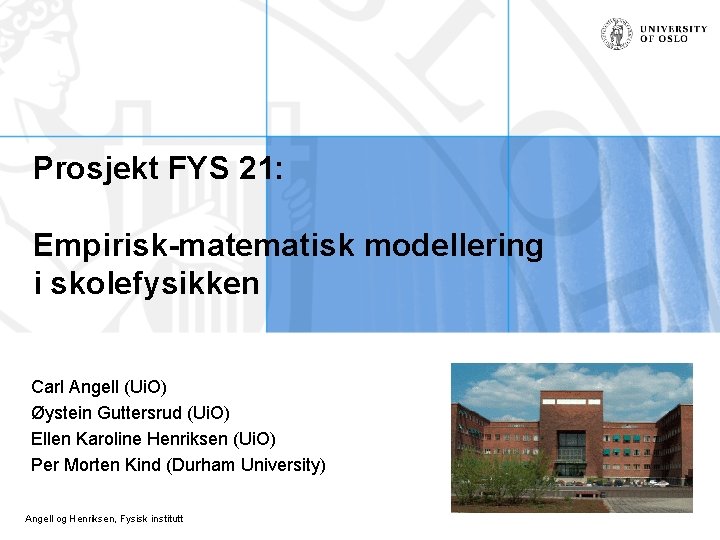 UNIVERSITY OF OSLO

Prosjekt FYS 21:

Empirisk-matematisk modellering i skolefysikken

Carl Angell (UiO)
Øystein Guttersrud (UiO)
Ellen Karoline Henriksen (UiO)
Per Morten Kind (Durham University)

Angell og Henriksen, Fysisk institutt